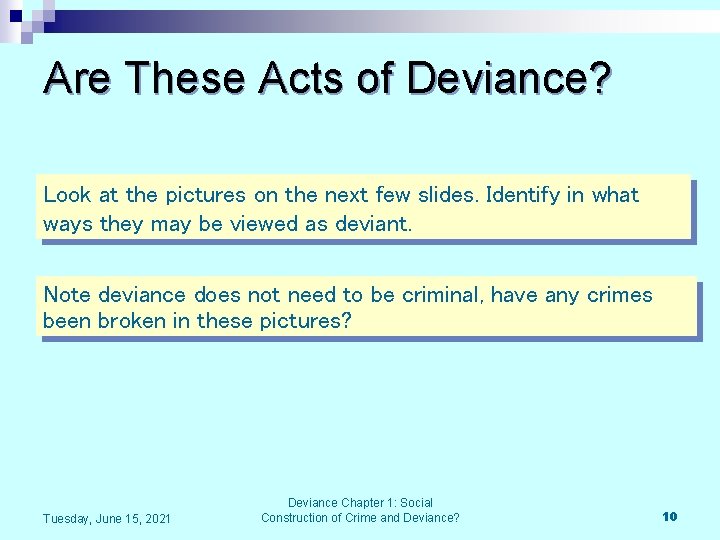 Are These Acts of Deviance?

Look at the pictures on the next few slides. Identify in what ways they may be viewed as deviant.

Note deviance does not need to be criminal, have any crimes been broken in these pictures?

Tuesday, June 15, 2021

Deviance Chapter 1: Social Construction of Crime and Deviance?

10